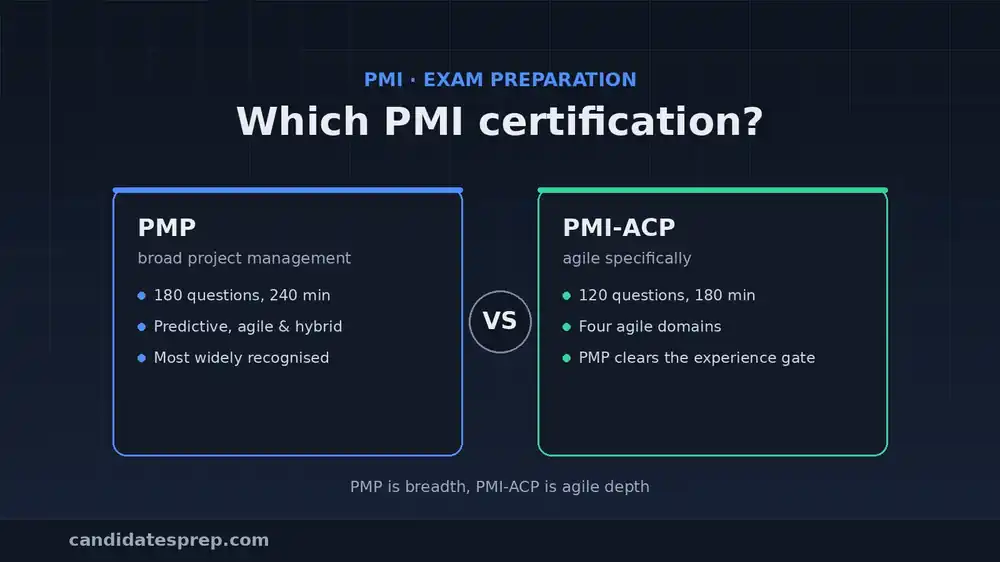 PMI · EXAM PREPARATION

Which PMI certification?

PMP
broad project management
- 180 questions, 240 min
- Predictive, agile & hybrid
- Most widely recognised

VS

PMI-ACP
agile specifically
- 120 questions, 180 min
- Four agile domains
- PMP clears the experience gate

PMP is breadth, PMI-ACP is agile depth

candidatesprep.com